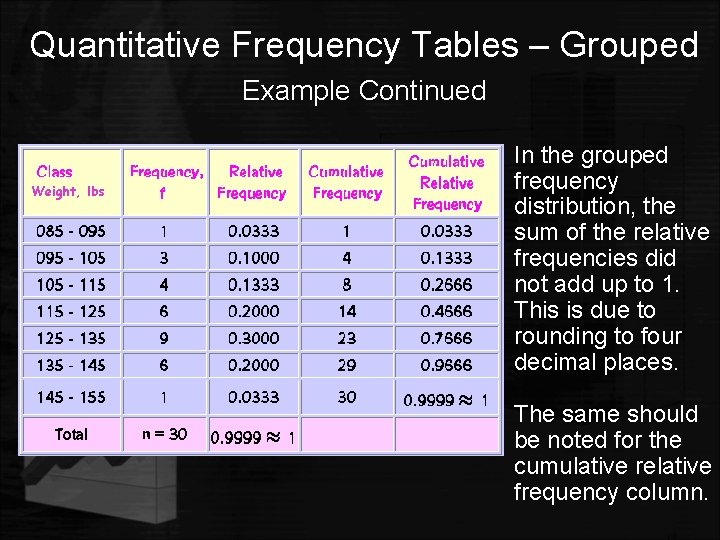 Quantitative Frequency Tables – Grouped

Example Continued

| Class Weight, lbs | Frequency, f | Relative Frequency | Cumulative Frequency | Cumulative Relative Frequency |
|---|---|---|---|---|
| 085 - 095 | 1 | 0.0333 | 1 | 0.0333 |
| 095 - 105 | 3 | 0.1000 | 4 | 0.1333 |
| 105 - 115 | 4 | 0.1333 | 8 | 0.2666 |
| 115 - 125 | 6 | 0.2000 | 14 | 0.4666 |
| 125 - 135 | 9 | 0.3000 | 23 | 0.7666 |
| 135 - 145 | 6 | 0.2000 | 29 | 0.9666 |
| 145 - 155 | 1 | 0.0333 | 30 | $0.9999 \approx 1$ |
| Total | n = 30 | $0.9999 \approx 1$ | | |

In the grouped frequency distribution, the sum of the relative frequencies did not add up to 1. This is due to rounding to four decimal places.

The same should be noted for the cumulative relative frequency column.